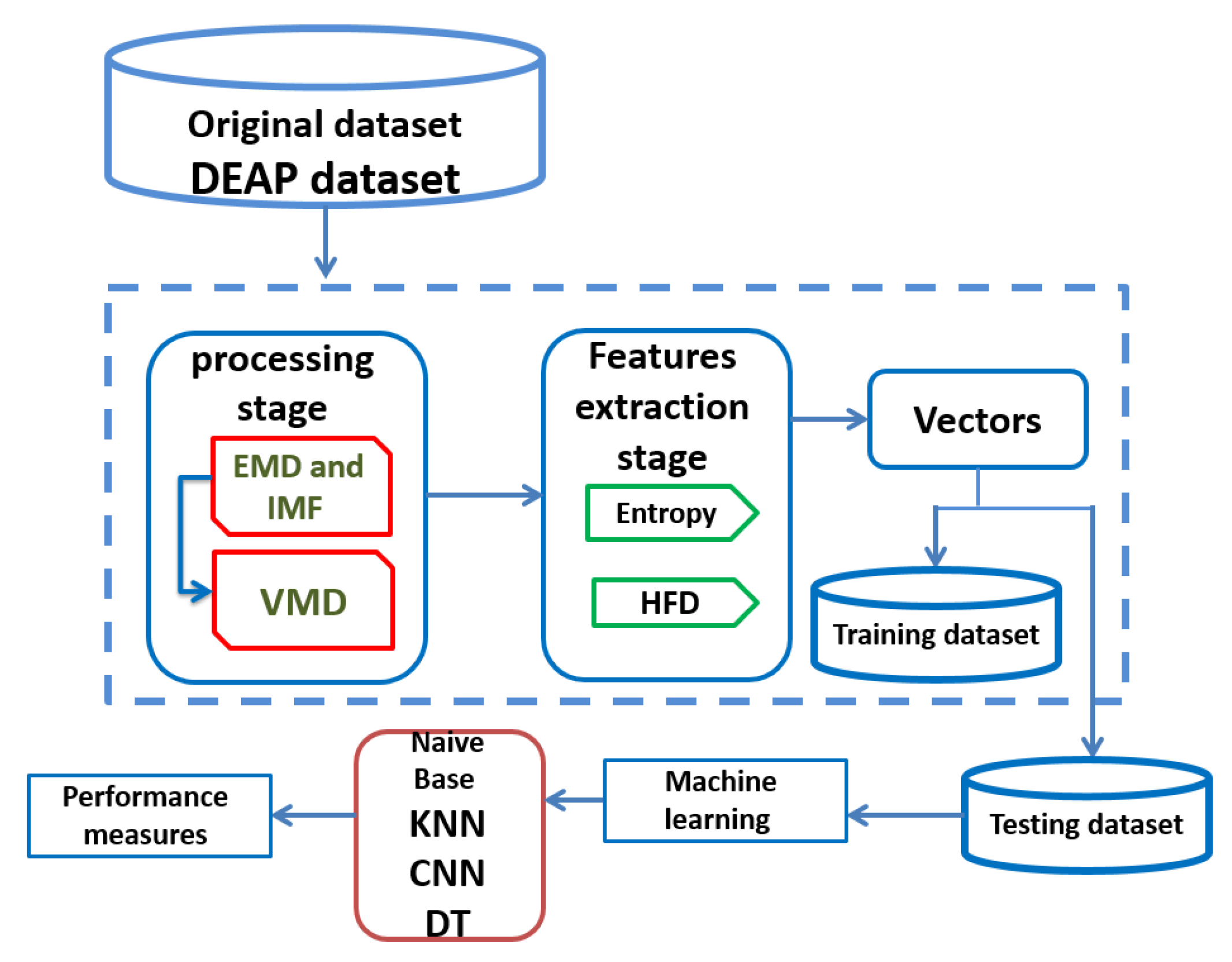 Original dataset
DEAP dataset

processing stage

EMD and IMF

VMD

Features extraction stage

Entropy

HFD

Vectors

Training dataset

Testing dataset

Machine learning

Naive Base
KNN
CNN
DT

Performance measures